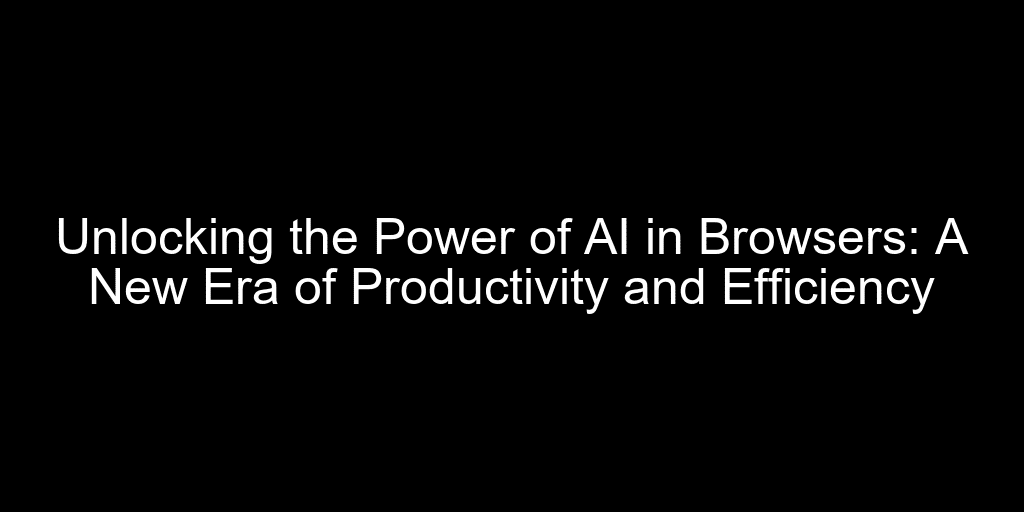 Unlocking the Power of AI in Browsers: A New Era of Productivity and Efficiency